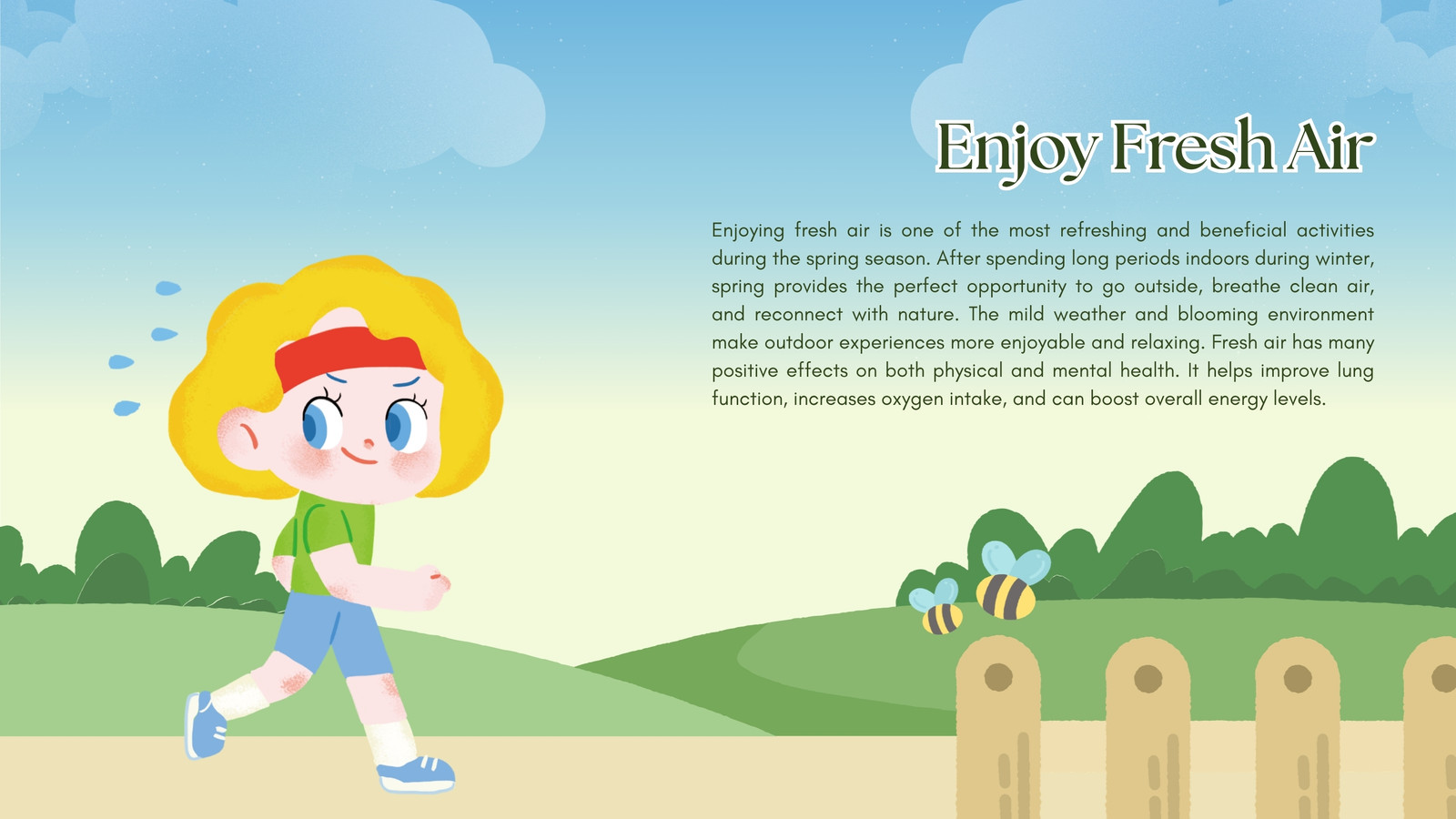 Enjoy Fresh Air

Enjoying fresh air is one of the most refreshing and beneficial activities during the spring season. After spending long periods indoors during winter, spring provides the perfect opportunity to go outside, breathe clean air, and reconnect with nature. The mild weather and blooming environment make outdoor experiences more enjoyable and relaxing. Fresh air has many positive effects on both physical and mental health. It helps improve lung function, increases oxygen intake, and can boost overall energy levels.